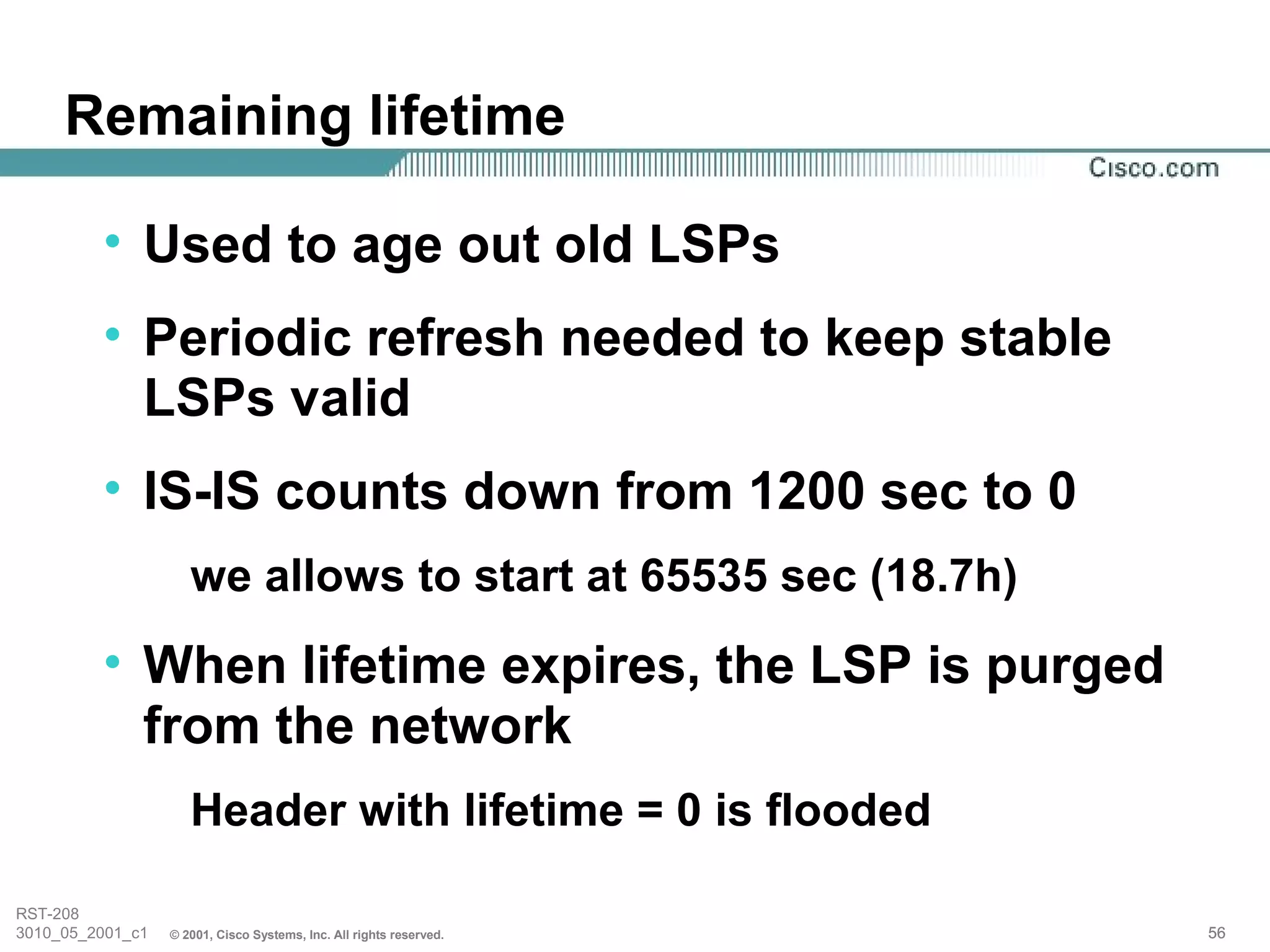 Remaining lifetime

Cisco.com

• Used to age out old LSPs

• Periodic refresh needed to keep stable LSPs valid

• IS-IS counts down from 1200 sec to 0

we allows to start at 65535 sec (18.7h)

• When lifetime expires, the LSP is purged from the network

Header with lifetime = 0 is flooded

RST-208
3010_05_2001_c1 © 2001, Cisco Systems, Inc. All rights reserved.

56